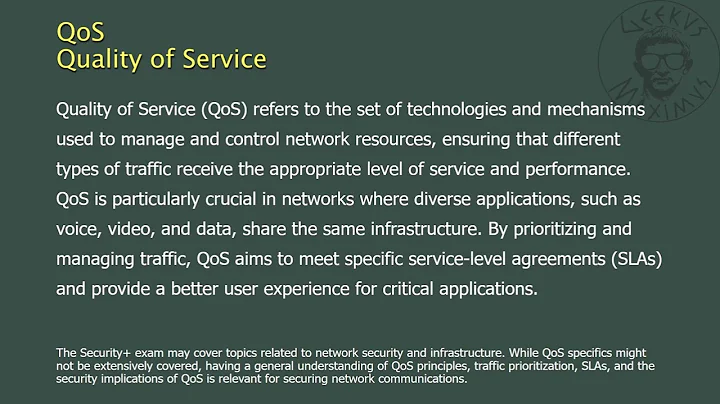 QoS
Quality of Service

GEEKVS MAXIMVS

Quality of Service (QoS) refers to the set of technologies and mechanisms used to manage and control network resources, ensuring that different types of traffic receive the appropriate level of service and performance. QoS is particularly crucial in networks where diverse applications, such as voice, video, and data, share the same infrastructure. By prioritizing and managing traffic, QoS aims to meet specific service-level agreements (SLAs) and provide a better user experience for critical applications.

The Security+ exam may cover topics related to network security and infrastructure. While QoS specifics might not be extensively covered, having a general understanding of QoS principles, traffic prioritization, SLAs, and the security implications of QoS is relevant for securing network communications.